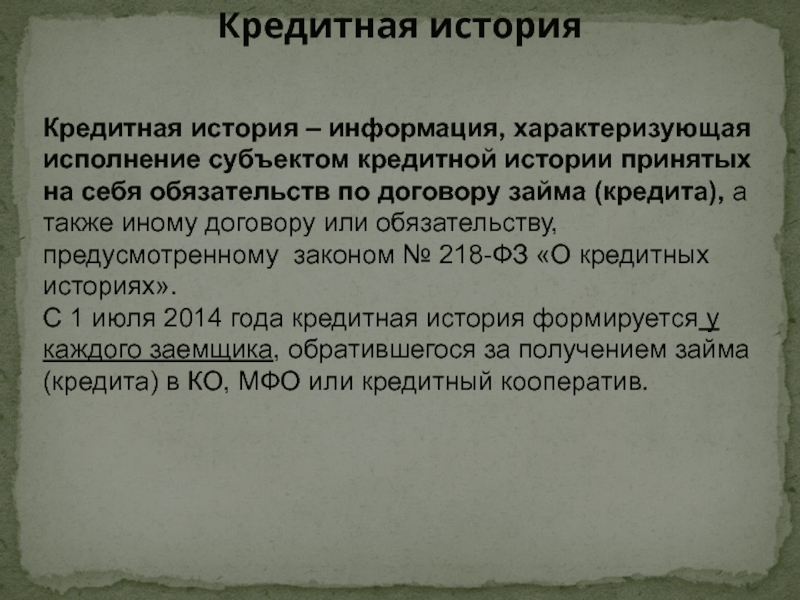 Кредитная история

Кредитная история – информация, характеризующая исполнение субъектом кредитной истории принятых на себя обязательств по договору займа (кредита), а также иному договору или обязательству, предусмотренному законом № 218-ФЗ «О кредитных историях».
С 1 июля 2014 года кредитная история формируется у каждого заемщика, обратившегося за получением займа (кредита) в КО, МФО или кредитный кооператив.